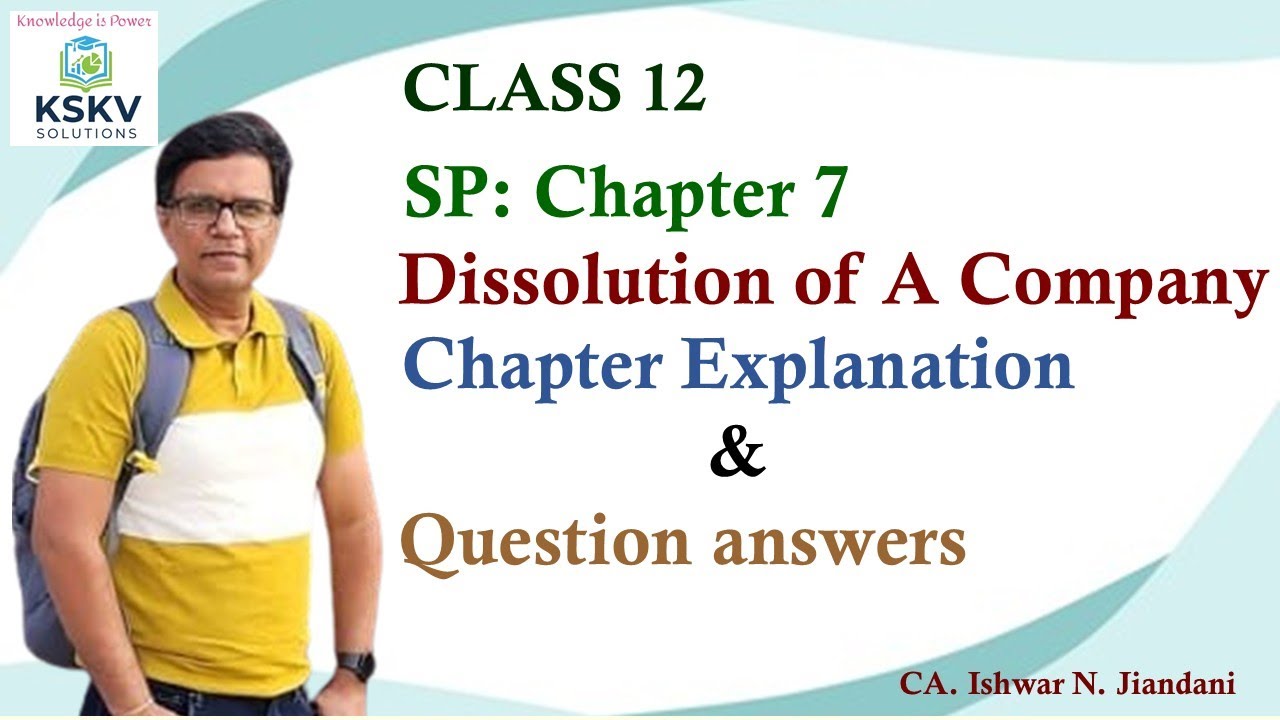 Knowledge is Power
KSKV
SOLUTIONS

CLASS 12
SP: Chapter 7
Dissolution of A Company
Chapter Explanation
&
Question answers

CA. Ishwar N. Jiandani